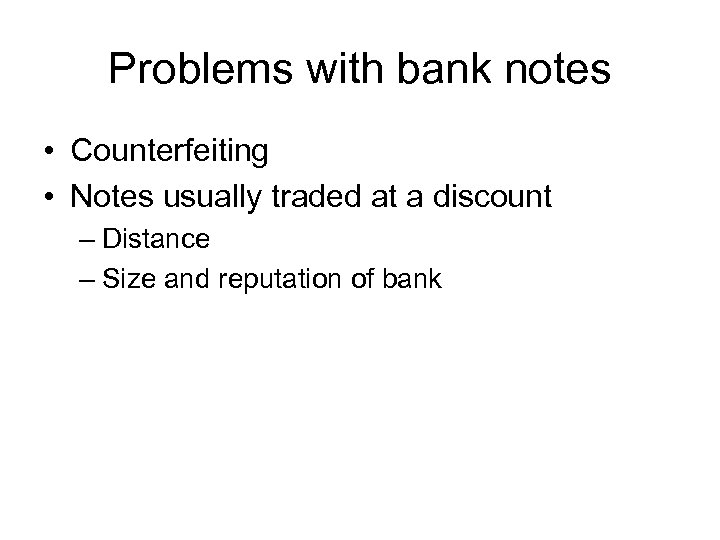 Problems with bank notes

• Counterfeiting
• Notes usually traded at a discount
– Distance
– Size and reputation of bank